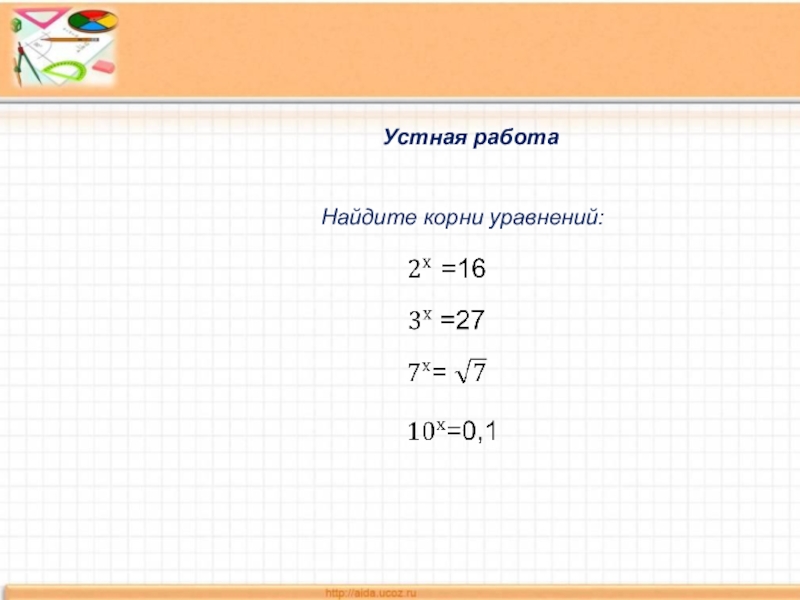 Устная работа

Найдите корни уравнений:

$2^x = 16$

$3^x = 27$

$7^x = \sqrt{7}$

$10^x = 0,1$

http://aida.ucoz.ru